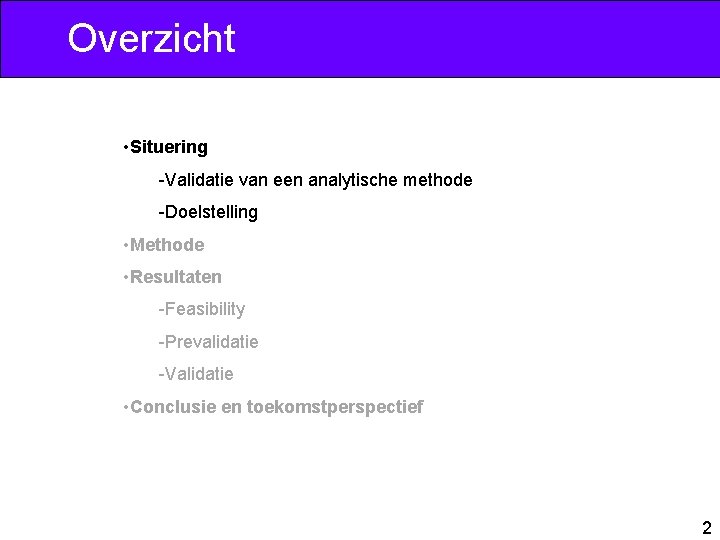 Overzicht

•Situering

-Validatie van een analytische methode

-Doelstelling

•Methode

•Resultaten

-Feasibility

-Prevalidatie

-Validatie

•Conclusie en toekomstperspectief

2